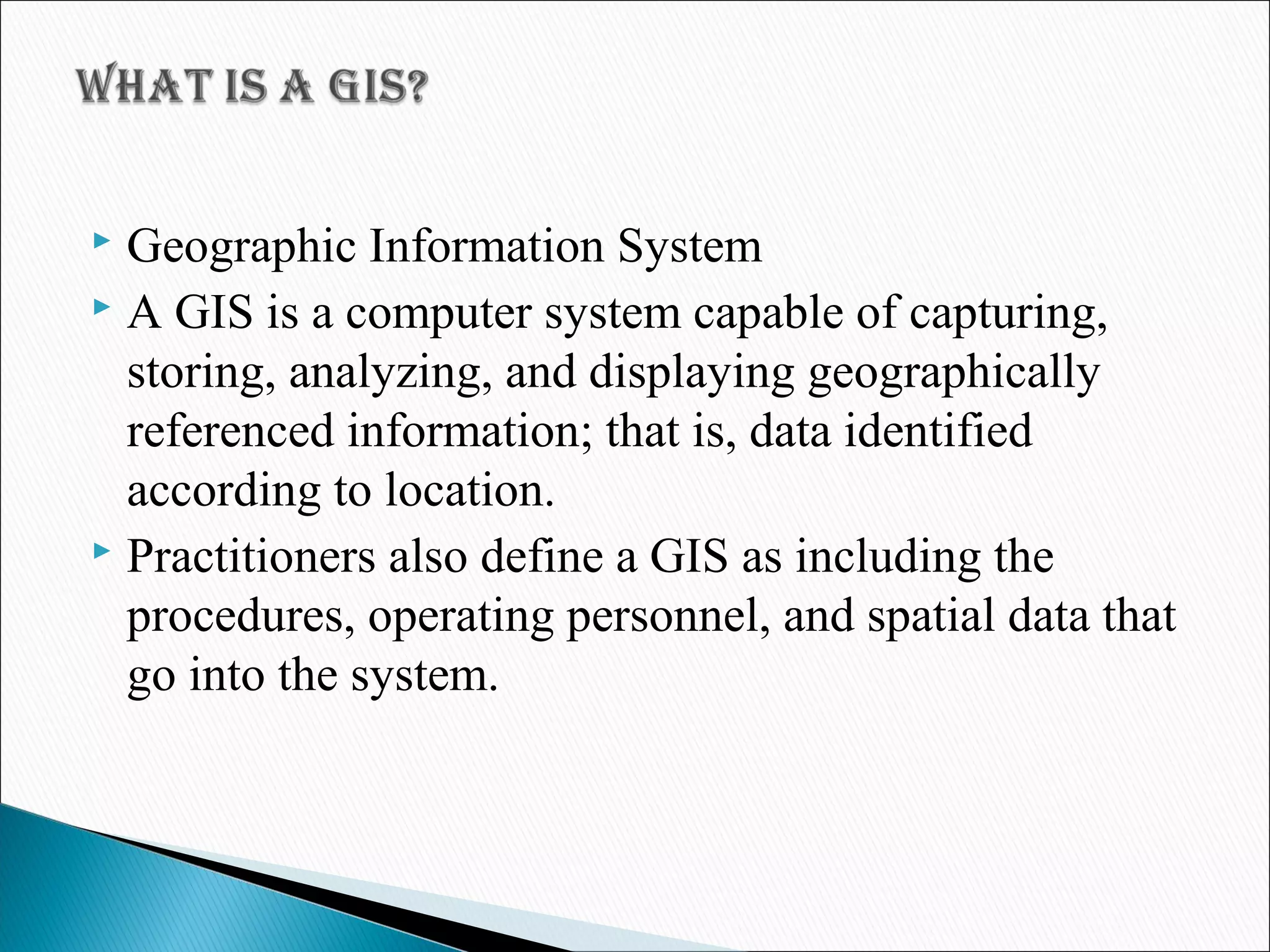 WHAT IS A GIS?

Geographic Information System

A GIS is a computer system capable of capturing, storing, analyzing, and displaying geographically referenced information; that is, data identified according to location.

Practitioners also define a GIS as including the procedures, operating personnel, and spatial data that go into the system.